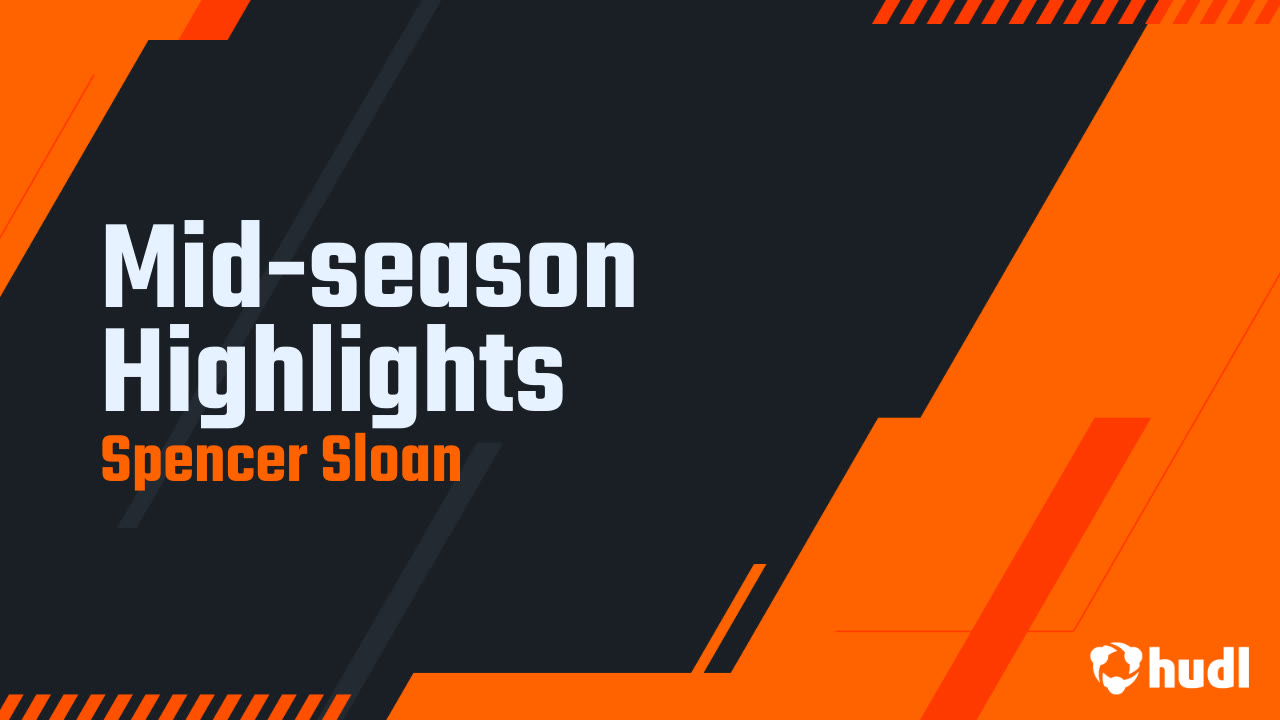 Mid-season Highlights
Spencer Sloan

hudl